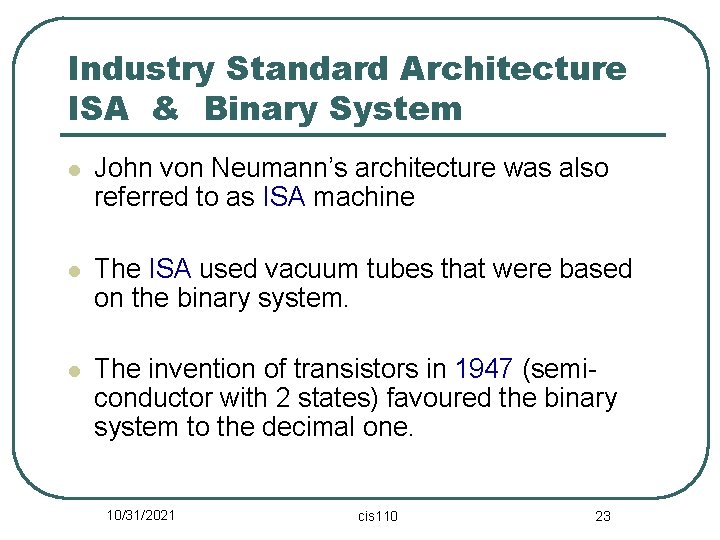 Industry Standard Architecture ISA & Binary System

John von Neumann's architecture was also referred to as ISA machine

The ISA used vacuum tubes that were based on the binary system.

The invention of transistors in 1947 (semi-conductor with 2 states) favoured the binary system to the decimal one.

10/31/2021 cis110 23